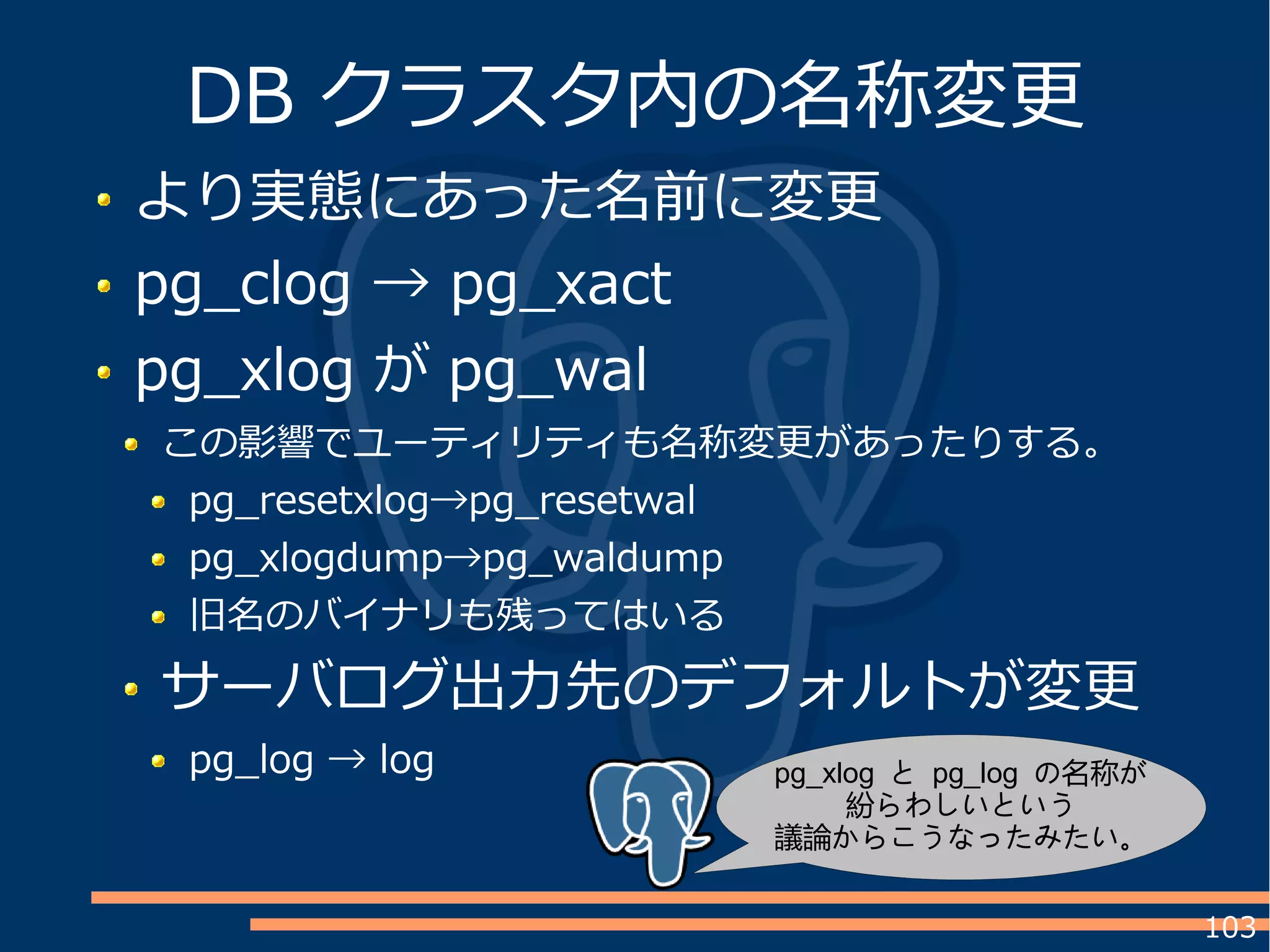 DB クラスタ内の名称変更

- より実態にあった名前に変更
- pg_clog → pg_xact
- pg_xlog が pg_wal
  - この影響でユーティリティも名称変更があったりする。
    - pg_resetxlog→pg_resetwal
    - pg_xlogdump→pg_waldump
    - 旧名のバイナリも残ってはいる
- サーバログ出力先のデフォルトが変更
  - pg_log → log

pg_xlog と pg_log の名称が紛らわしいという議論からこうなったみたい。

103